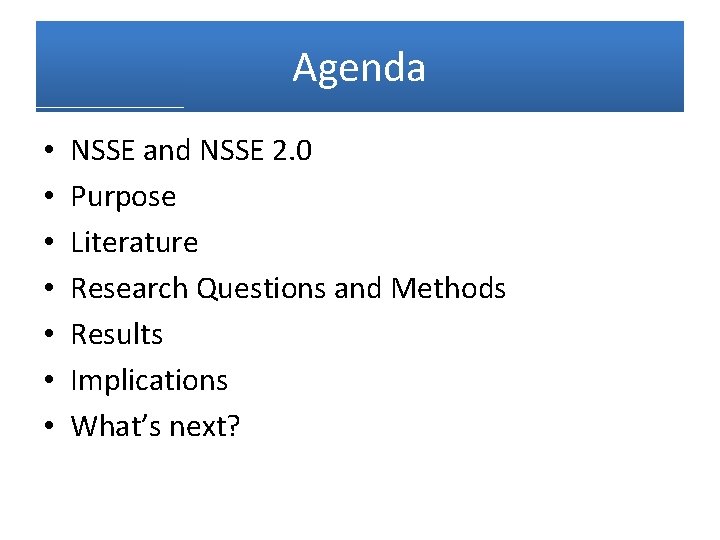 Agenda

• NSSE and NSSE 2.0
• Purpose
• Literature
• Research Questions and Methods
• Results
• Implications
• What's next?